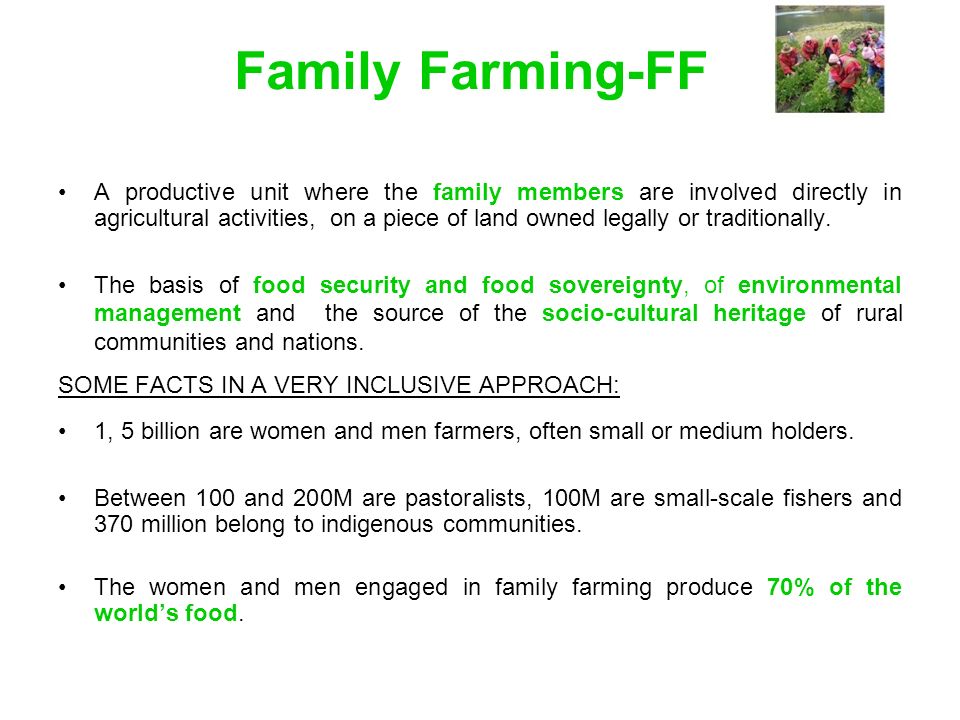 Family Farming-FF

• A productive unit where the family members are involved directly in agricultural activities, on a piece of land owned legally or traditionally.

• The basis of food security and food sovereignty, of environmental management and the source of the socio-cultural heritage of rural communities and nations.

SOME FACTS IN A VERY INCLUSIVE APPROACH:

• 1, 5 billion are women and men farmers, often small or medium holders.

• Between 100 and 200M are pastoralists, 100M are small-scale fishers and 370 million belong to indigenous communities.

• The women and men engaged in family farming produce 70% of the world's food.